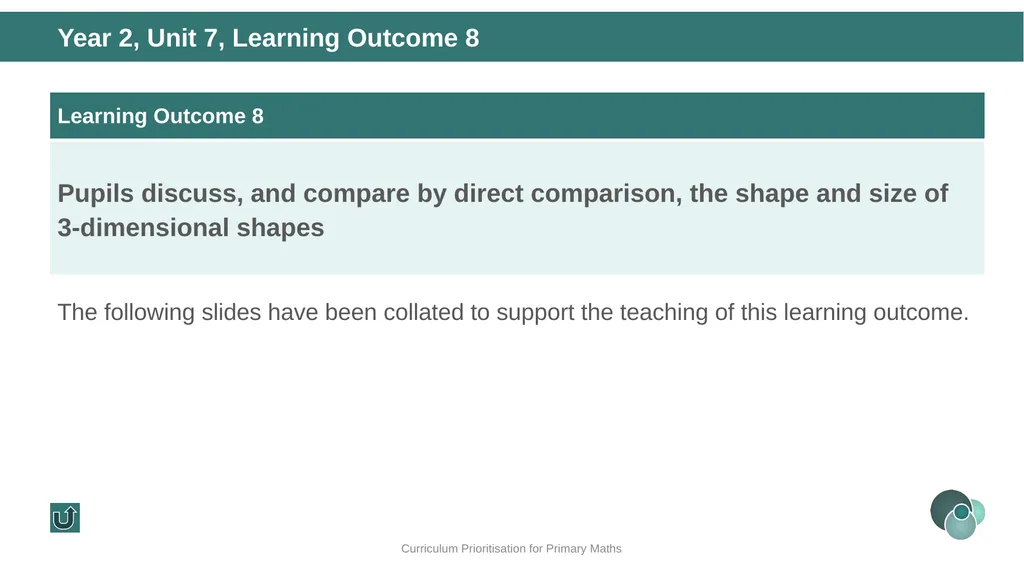 Year 2, Unit 7, Learning Outcome 8

Learning Outcome 8

Pupils discuss, and compare by direct comparison, the shape and size of 3-dimensional shapes

The following slides have been collated to support the teaching of this learning outcome.

Curriculum Prioritisation for Primary Maths